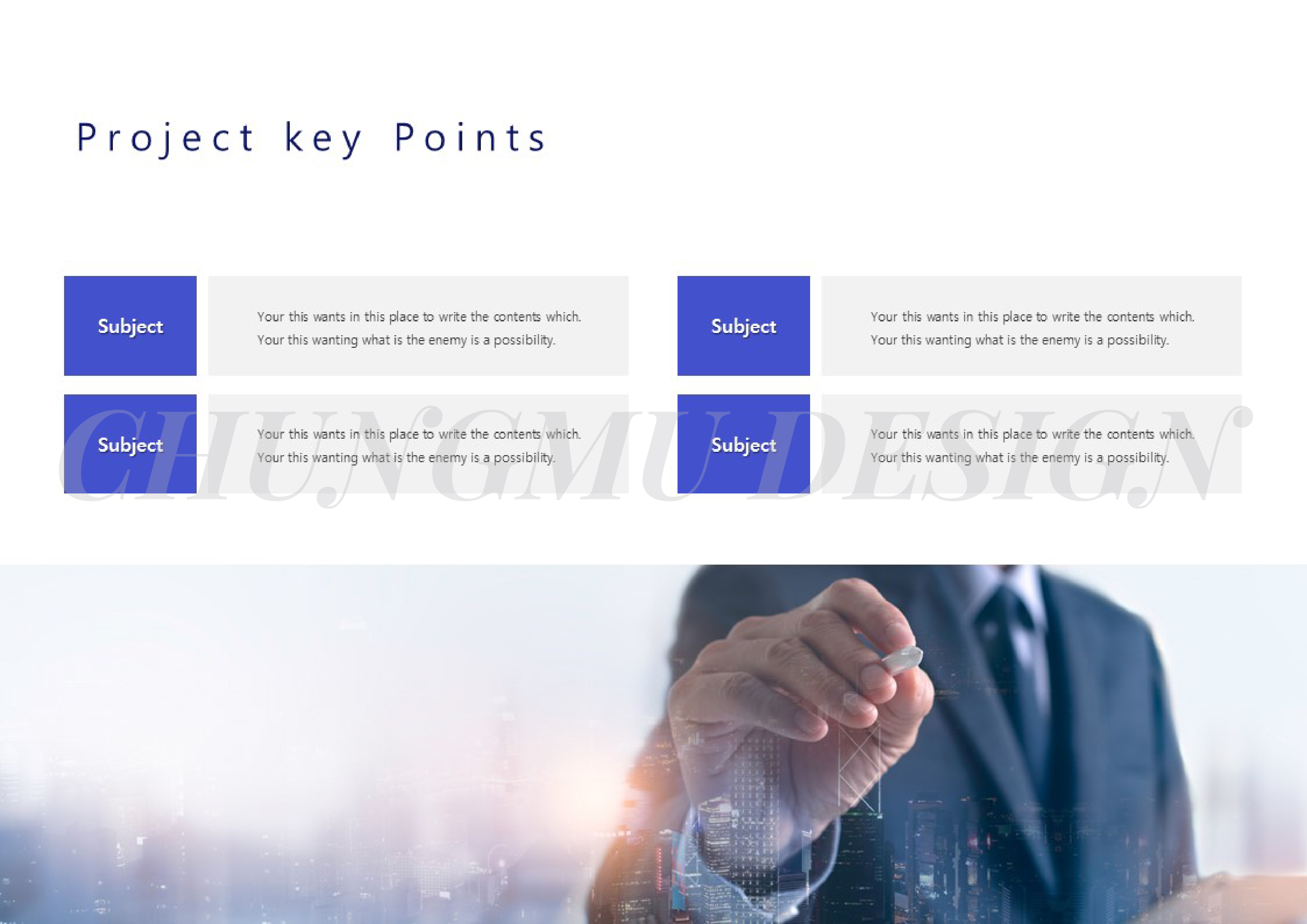 Project key Points

Subject

Your this wants in this place to write the contents which. Your this wanting what is the enemy is a possibility.

Subject

Your this wants in this place to write the contents which. Your this wanting what is the enemy is a possibility.

Subject

Your this wants in this place to write the contents which. Your this wanting what is the enemy is a possibility.

Subject

Your this wants in this place to write the contents which. Your this wanting what is the enemy is a possibility.

CHUNGMU DESIGN